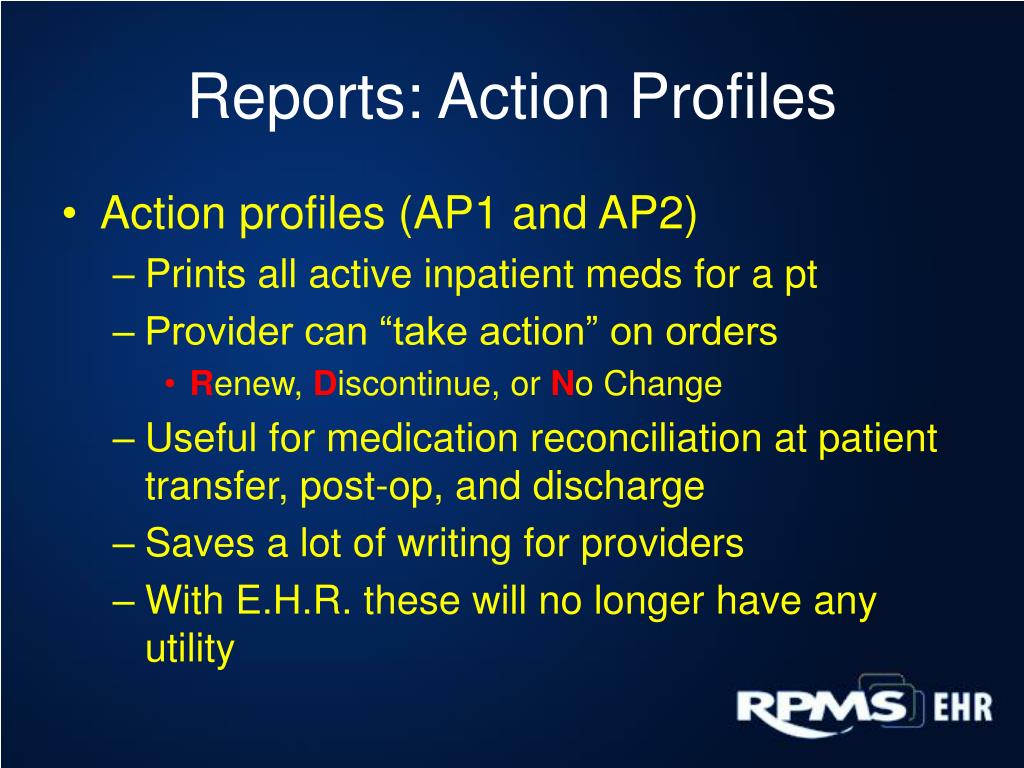 Reports: Action Profiles

• Action profiles (AP1 and AP2)
– Prints all active inpatient meds for a pt
– Provider can “take action” on orders
• Renew, Discontinue, or No Change
– Useful for medication reconciliation at patient transfer, post-op, and discharge
– Saves a lot of writing for providers
– With E.H.R. these will no longer have any utility

RPMS EHR